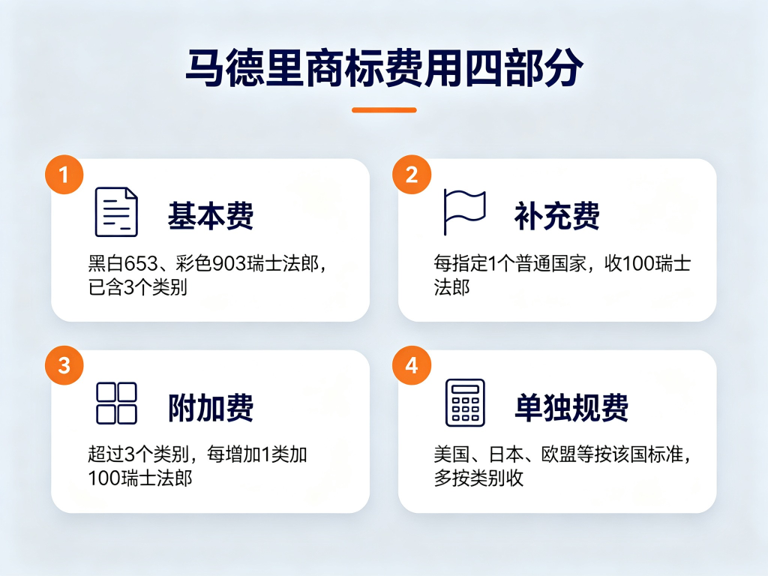 马德里商标费用四部分

1
基本费
黑白653、彩色903瑞士法郎，已含3个类别

2
补充费
每指定1个普通国家，收100瑞士法郎

3
附加费
超过3个类别，每增加1类加100瑞士法郎

4
单独规费
美国、日本、欧盟等按该国标准，多按类别收